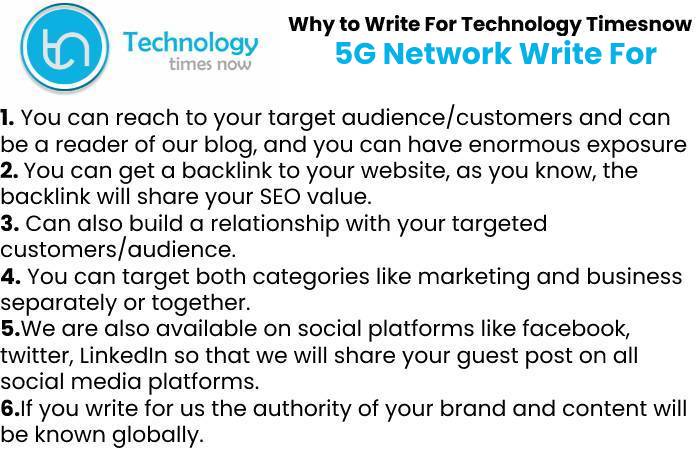 tn Technology times now

Why to Write For Technology Timesnow
5G Network Write For

1. You can reach to your target audience/customers and can be a reader of our blog, and you can have enormous exposure
2. You can get a backlink to your website, as you know, the backlink will share your SEO value.
3. Can also build a relationship with your targeted customers/audience.
4. You can target both categories like marketing and business separately or together.
5.We are also available on social platforms like facebook, twitter, LinkedIn so that we will share your guest post on all social media platforms.
6.If you write for us the authority of your brand and content will be known globally.